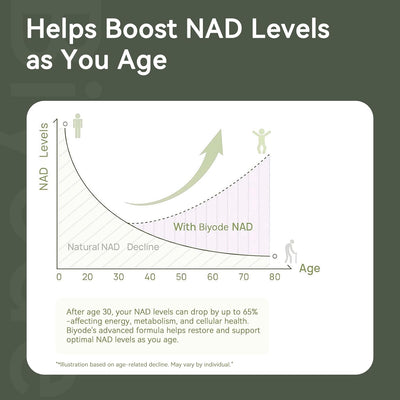 Helps Boost NAD Levels as You Age

NAD Levels

With Biyode NAD

Natural NAD Decline

0 20 30 40 50 60 70 80

Age

After age 30, your NAD levels can drop by up to 65% -affecting energy, metabolism, and cellular health. Biyode's advanced formula helps restore and support optimal NAD levels as you age.

"*Illustration based on age-related decline. May vary by individual."